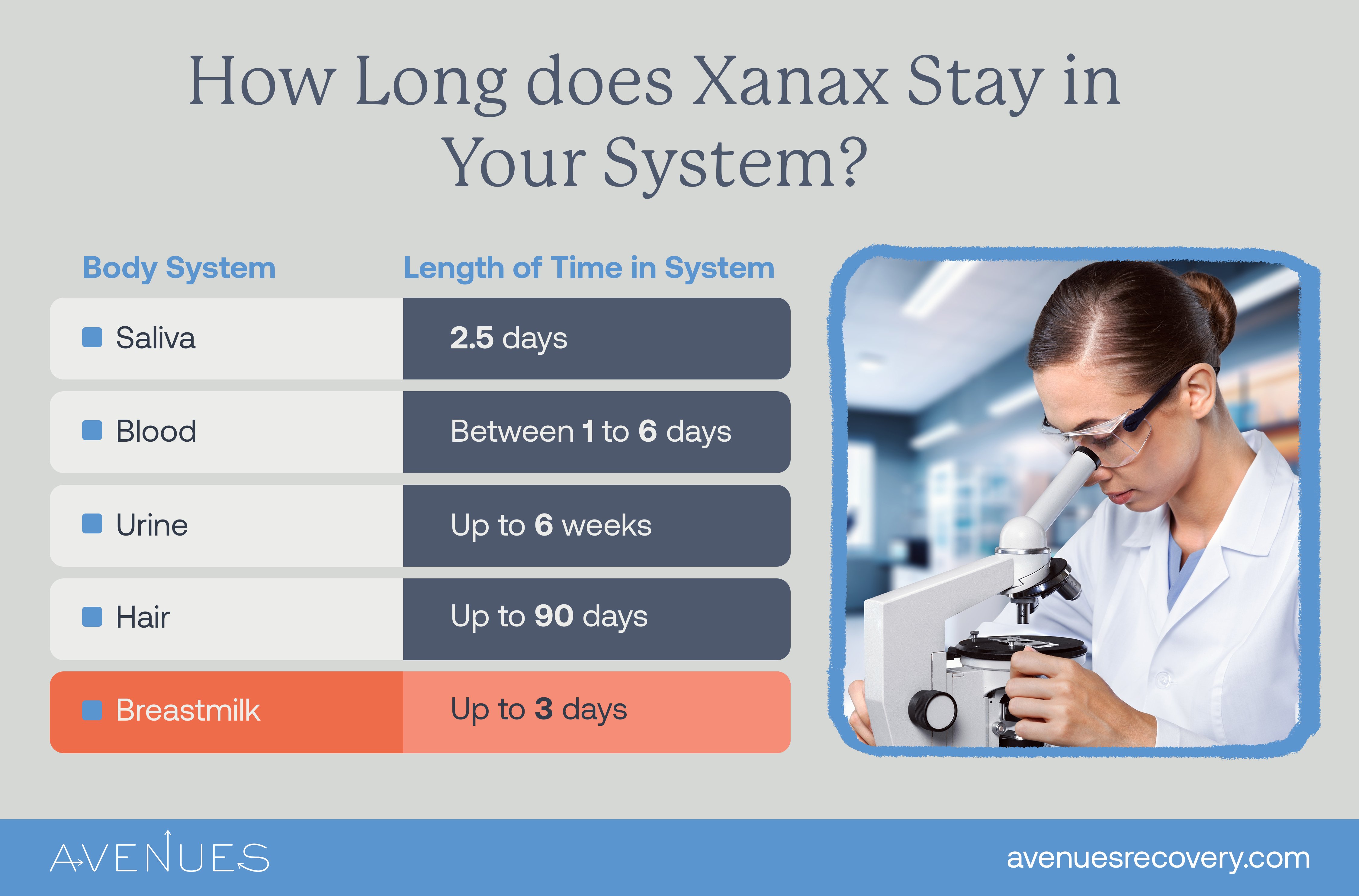 How Long does Xanax Stay in Your System?

| Body System | Length of Time in System |
|---|---|
| Saliva | 2.5 days |
| Blood | Between 1 to 6 days |
| Urine | Up to 6 weeks |
| Hair | Up to 90 days |
| Breastmilk | Up to 3 days |

AVENUES

avenuesrecovery.com